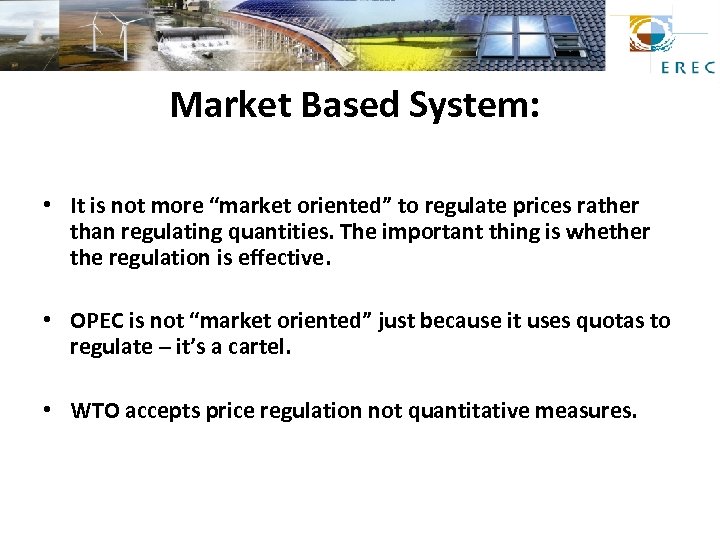 EREC

Market Based System:

• It is not more “market oriented” to regulate prices rather than regulating quantities. The important thing is whether the regulation is effective.

• OPEC is not “market oriented” just because it uses quotas to regulate – it’s a cartel.

• WTO accepts price regulation not quantitative measures.